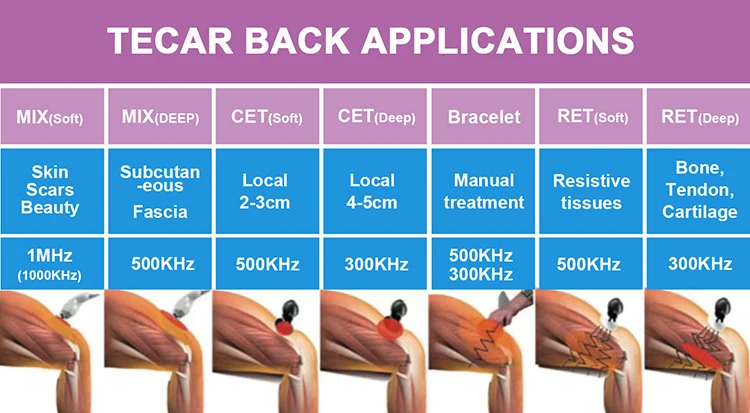 TECAR BACK APPLICATIONS

| MIX(Soft) | MIX(DEEP) | CET(Soft) | CET(Deep) | Bracelet | RET(Soft) | RET(Deep) |
|---|---|---|---|---|---|---|
| Skin Scars Beauty | Subcutan-eous Fascia | Local 2-3cm | Local 4-5cm | Manual treatment | Resistive tissues | Bone, Tendon, Cartilage |
| 1MHz (1000KHz) | 500KHz | 500KHz | 300KHz | 500KHz 300KHz | 500KHz | 300KHz |